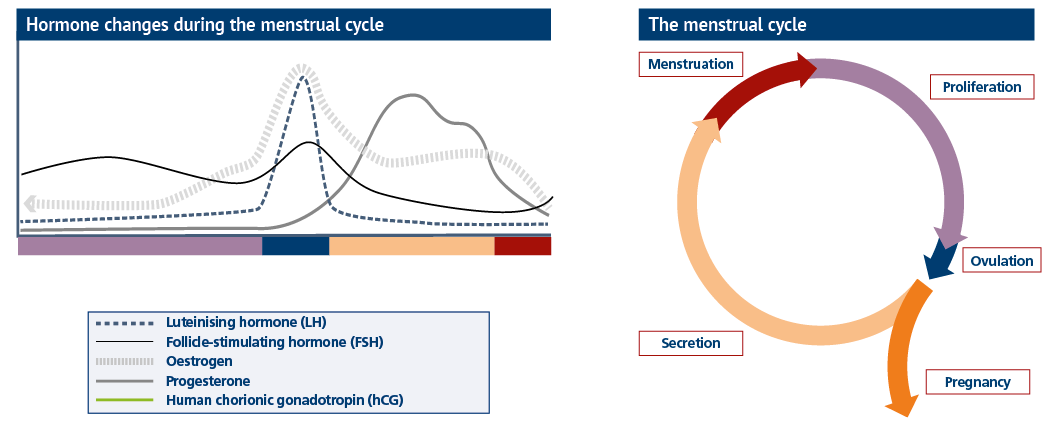 Hormone changes during the menstrual cycle

Luteinising hormone (LH)
Follicle-stimulating hormone (FSH)
Oestrogen
Progesterone
Human chorionic gonadotropin (hCG)

The menstrual cycle

Menstruation
Proliferation
Ovulation
Secretion
Pregnancy